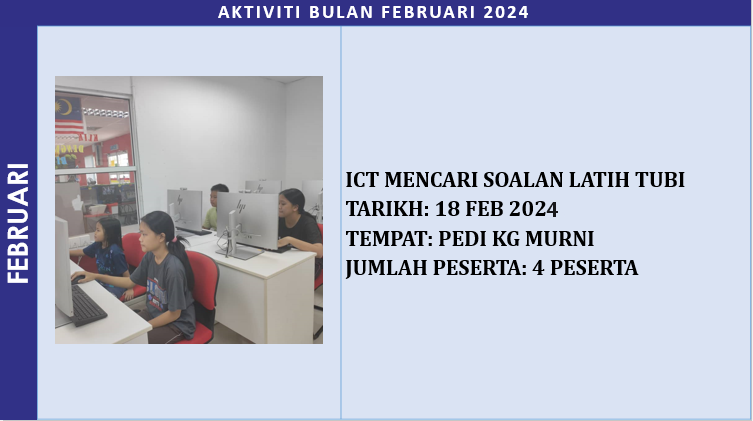 AKTIVITI BULAN FEBRUARI 2024

FEBRUARI

ICT MENCARI SOALAN LATIH TUBI
TARIKH: 18 FEB 2024
TEMPAT: PEDI KG MURNI
JUMLAH PESERTA: 4 PESERTA